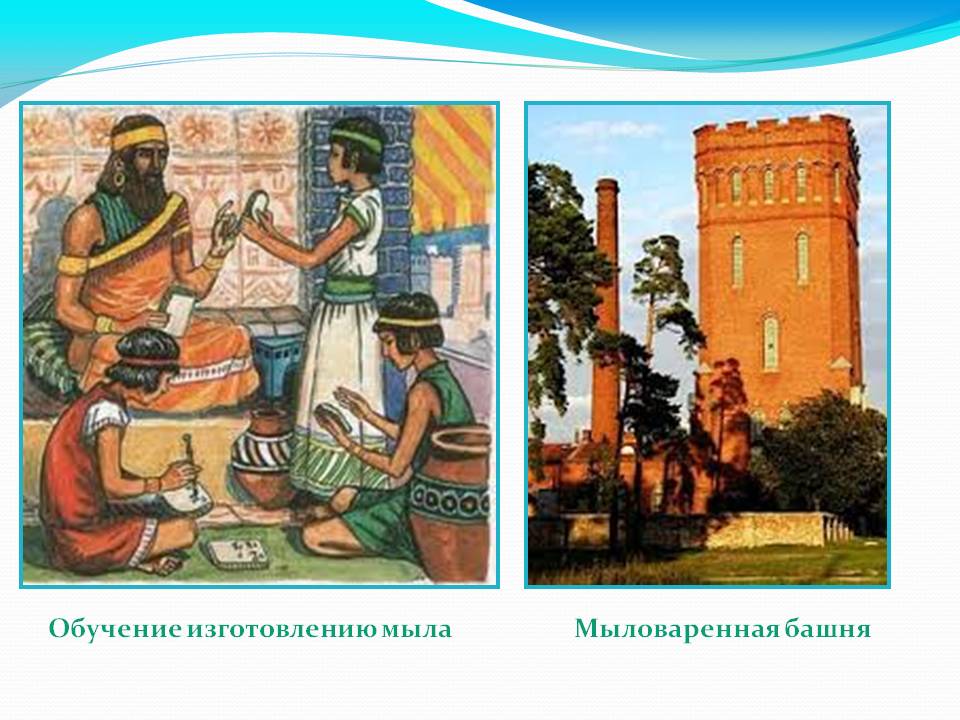 Обучение изготовлению мыла

Мыловаренная башня